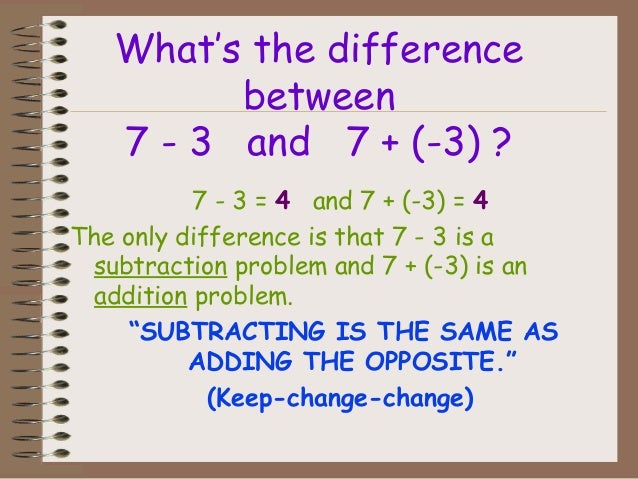 What's the difference between $7 - 3$ and $7 + (-3)$ ?

$7 - 3 = 4$ and $7 + (-3) = 4$

The only difference is that $7 - 3$ is a subtraction problem and $7 + (-3)$ is an addition problem.

"SUBTRACTING IS THE SAME AS ADDING THE OPPOSITE."

(Keep-change-change)